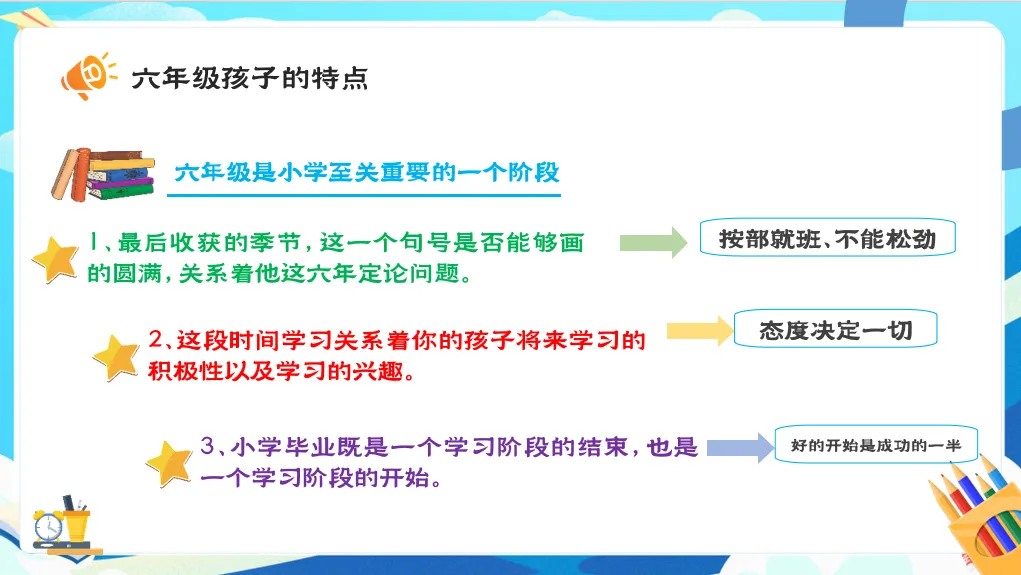 六年级孩子的特点

六年级是小学至关重要的一个阶段

1、最后收获的季节，这一个句号是否能够画的圆满，关系着他这六年定论问题。

按部就班、不能松劲

2、这段时间学习关系着你的孩子将来学习的积极性以及学习的兴趣。

态度决定一切

3、小学毕业既是一个学习阶段的结束，也是一个学习阶段的开始。

好的开始是成功的一半